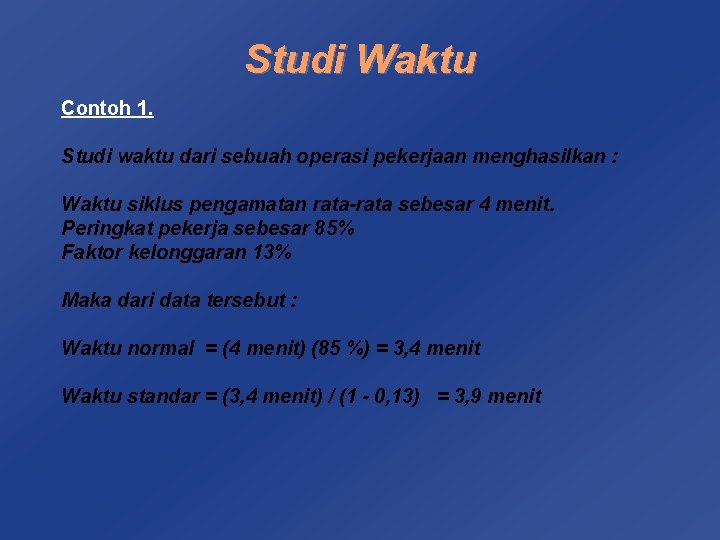 Studi Waktu

Contoh 1.

Studi waktu dari sebuah operasi pekerjaan menghasilkan :

Waktu siklus pengamatan rata-rata sebesar 4 menit.
Peringkat pekerja sebesar 85%
Faktor kelonggaran 13%

Maka dari data tersebut :

Waktu normal = (4 menit) (85 %) = 3,4 menit

Waktu standar = (3,4 menit) / (1 - 0,13) = 3,9 menit